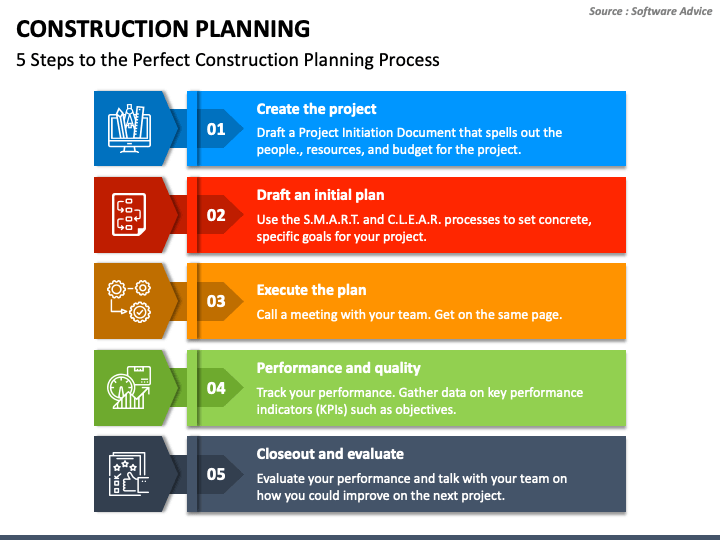 Source : Software Advice

CONSTRUCTION PLANNING

5 Steps to the Perfect Construction Planning Process

01

Create the project

Draft a Project Initiation Document that spells out the people., resources, and budget for the project.

02

Draft an initial plan

Use the S.M.A.R.T. and C.L.E.A.R. processes to set concrete, specific goals for your project.

03

Execute the plan

Call a meeting with your team. Get on the same page.

04

Performance and quality

Track your performance. Gather data on key performance indicators (KPIs) such as objectives.

05

Closeout and evaluate

Evaluate your performance and talk with your team on how you could improve on the next project.